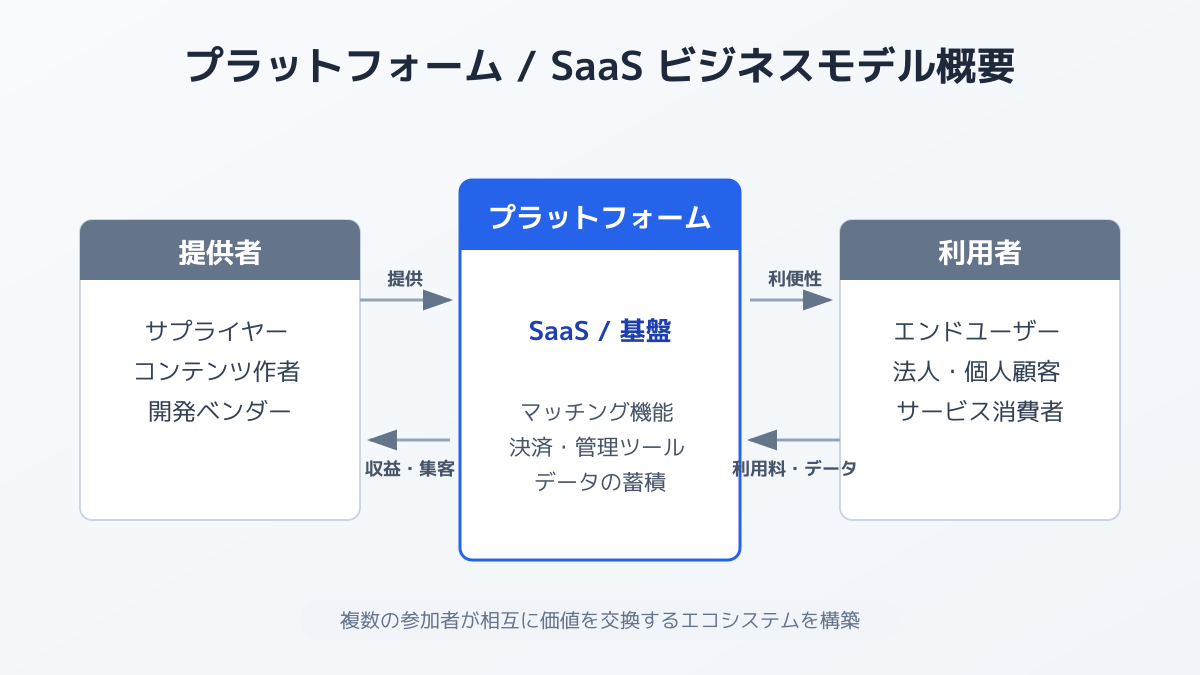 プラットフォーム / SaaS ビジネスモデル概要

提供者

サプライヤー
コンテンツ作者
開発ベンダー

提供

収益・集客

プラットフォーム

SaaS / 基盤

マッチング機能
決済・管理ツール
データの蓄積

利便性

利用料・データ

利用者

エンドユーザー
法人・個人顧客
サービス消費者

複数の参加者が相互に価値を交換するエコシステムを構築